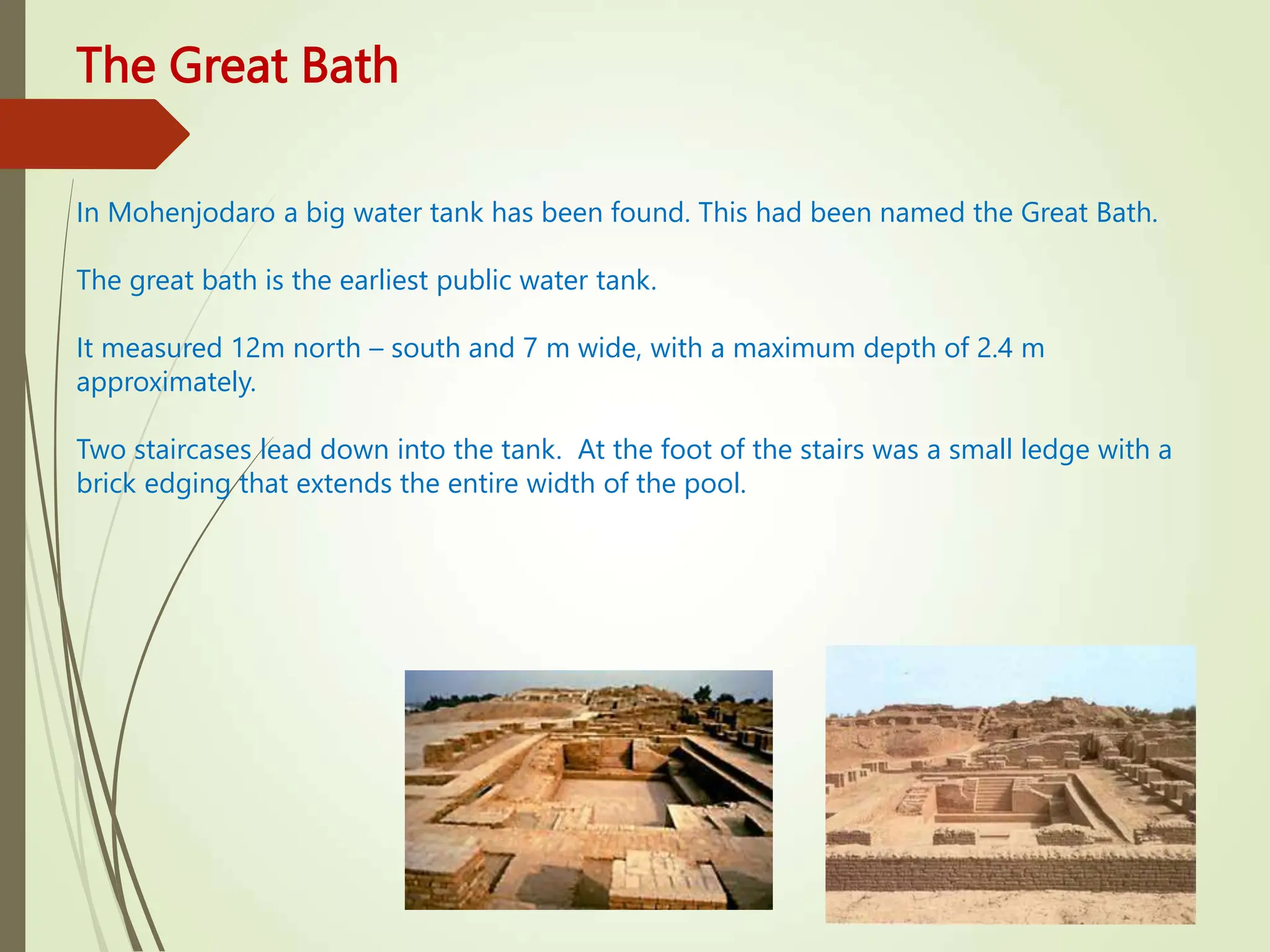 The Great Bath

In Mohenjodaro a big water tank has been found. This had been named the Great Bath.

The great bath is the earliest public water tank.

It measured 12m north – south and 7 m wide, with a maximum depth of 2.4 m approximately.

Two staircases lead down into the tank. At the foot of the stairs was a small ledge with a brick edging that extends the entire width of the pool.